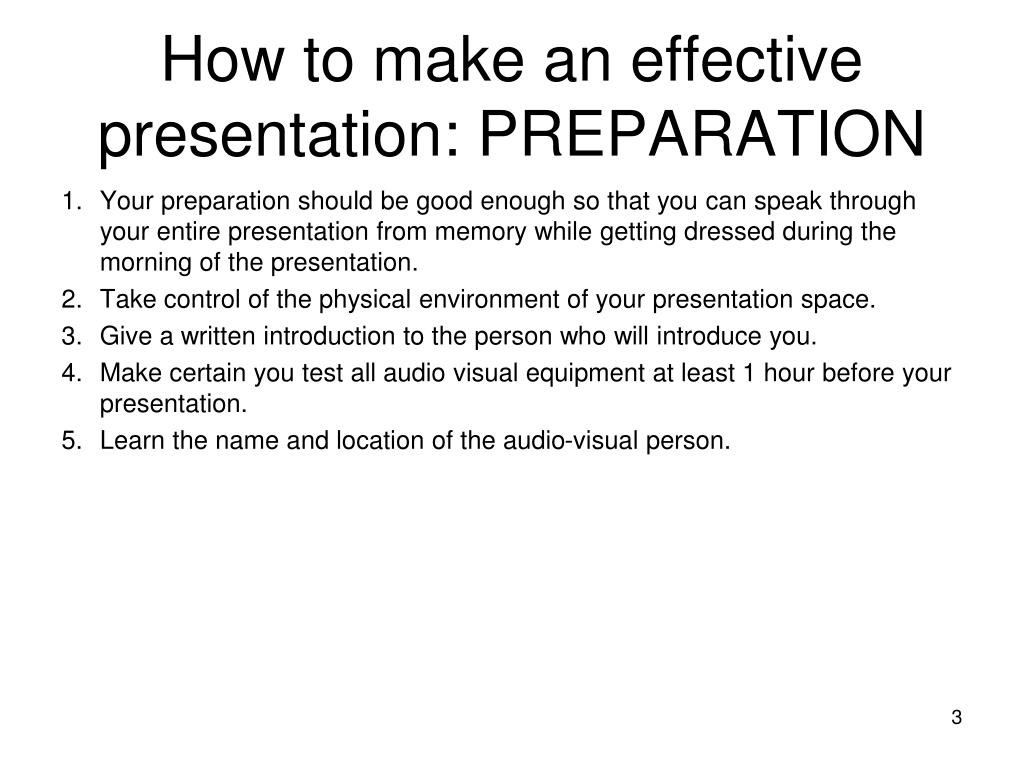 How to make an effective presentation: PREPARATION

1. Your preparation should be good enough so that you can speak through your entire presentation from memory while getting dressed during the morning of the presentation.
2. Take control of the physical environment of your presentation space.
3. Give a written introduction to the person who will introduce you.
4. Make certain you test all audio visual equipment at least 1 hour before your presentation.
5. Learn the name and location of the audio-visual person.

3